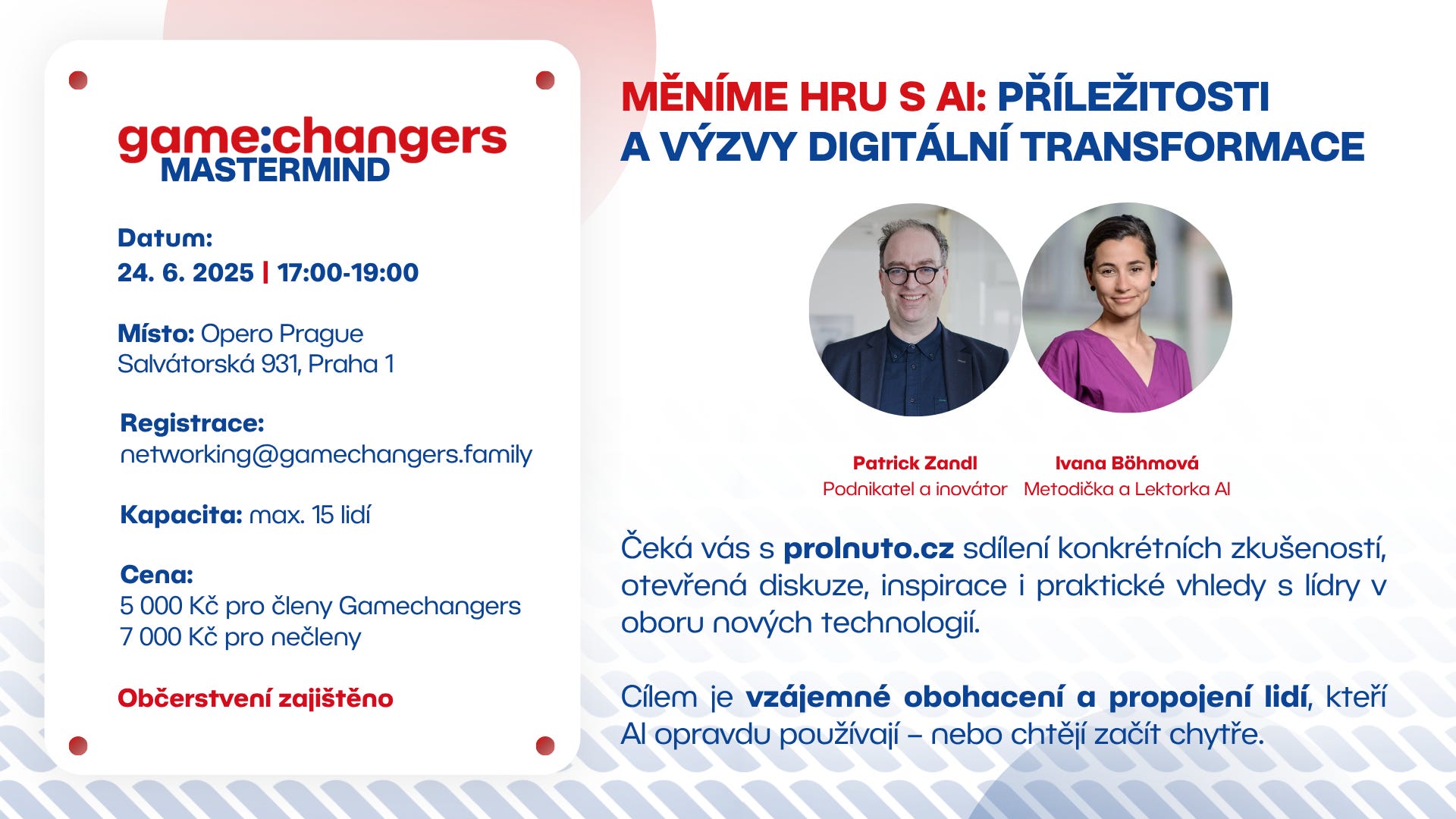 game:changers
MASTERMIND

Datum:
24. 6. 2025 | 17:00-19:00

Místo: Opero Prague
Salvátorská 931, Praha 1

Registrace:
networking@gamechangers.family

Kapacita: max. 15 lidí

Cena:
5 000 Kč pro členy Gamechangers
7 000 Kč pro nečleny

Občerstvení zajištěno

MĚNÍME HRU S AI: PŘÍLEŽITOSTI A VÝZVY DIGITÁLNÍ TRANSFORMACE

Patrick Zandl
Podnikatel a inovátor

Ivana Böhmová
Metodička a Lektorka AI

Čeká vás s prolnuto.cz sdílení konkrétních zkušeností, otevřená diskuze, inspirace i praktické vhledy s lídry v oboru nových technologií.

Cílem je vzájemné obohacení a propojení lidí, kteří AI opravdu používají – nebo chtějí začít chytře.